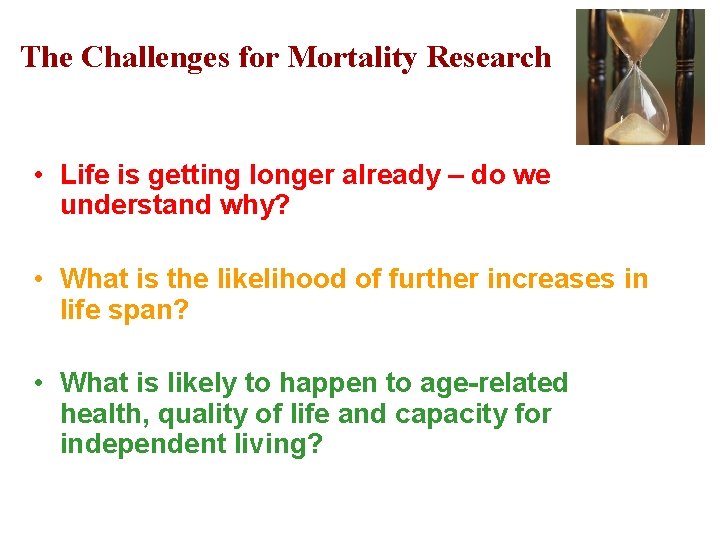 The Challenges for Mortality Research

• Life is getting longer already – do we understand why?

• What is the likelihood of further increases in life span?

• What is likely to happen to age-related health, quality of life and capacity for independent living?